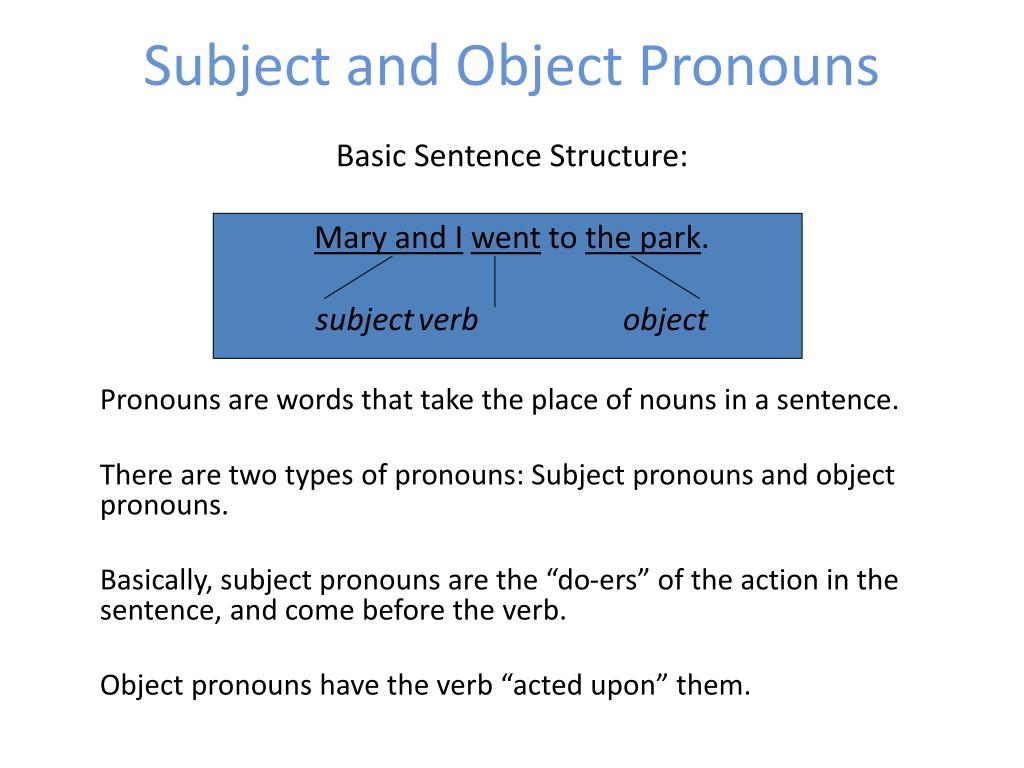 Subject and Object Pronouns

Basic Sentence Structure:

Mary and I went to the park.

subject verb object

Pronouns are words that take the place of nouns in a sentence.

There are two types of pronouns: Subject pronouns and object pronouns.

Basically, subject pronouns are the “do-ers” of the action in the sentence, and come before the verb.

Object pronouns have the verb “acted upon” them.